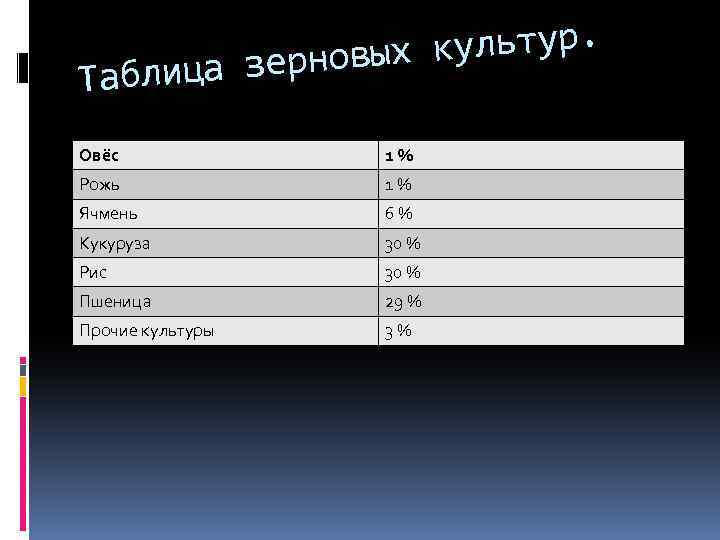 Таблица зерновых культур.

| Овёс | 1 % |
|---|---|
| Рожь | 1 % |
| Ячмень | 6 % |
| Кукуруза | 30 % |
| Рис | 30 % |
| Пшеница | 29 % |
| Прочие культуры | 3 % |